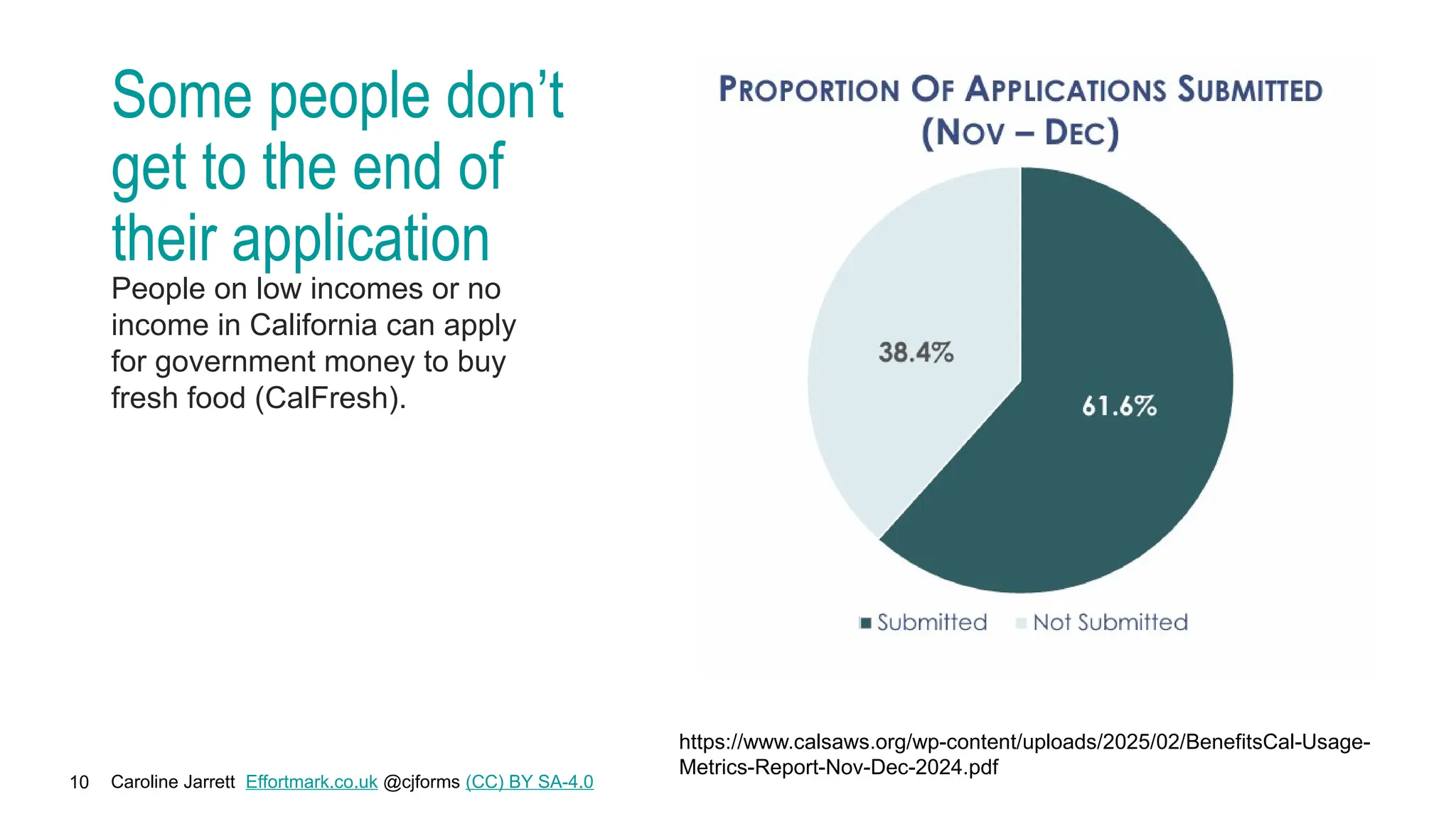 Some people don't get to the end of their application

People on low incomes or no income in California can apply for government money to buy fresh food (CalFresh).

PROPORTION OF APPLICATIONS SUBMITTED (NOV – DEC)

38.4%

61.6%

Submitted Not Submitted

https://www.calsaws.org/wp-content/uploads/2025/02/BenefitsCal-Usage-Metrics-Report-Nov-Dec-2024.pdf

10 Caroline Jarrett Effortmark.co.uk @cjforms (CC) BY SA-4.0